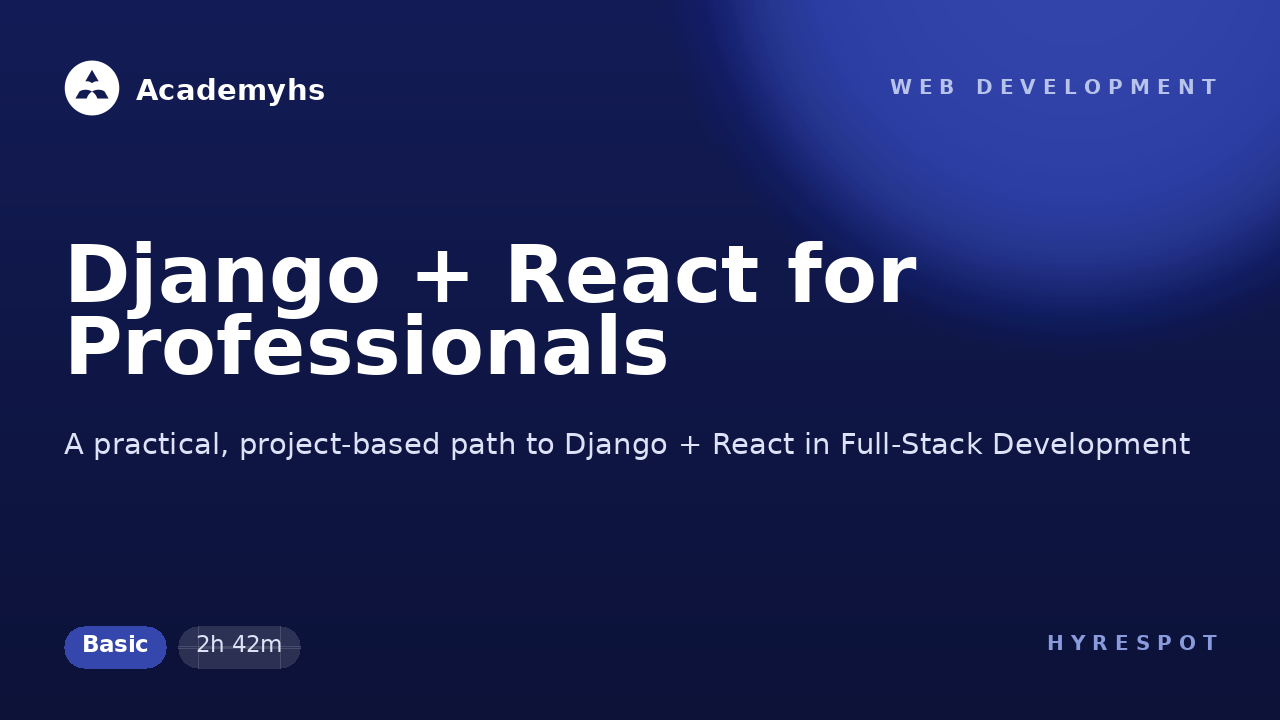 Academyhs

WEB DEVELOPMENT

Django + React for Professionals

A practical, project-based path to Django + React in Full-Stack Development

Basic

2h 42m

HYRESPOT